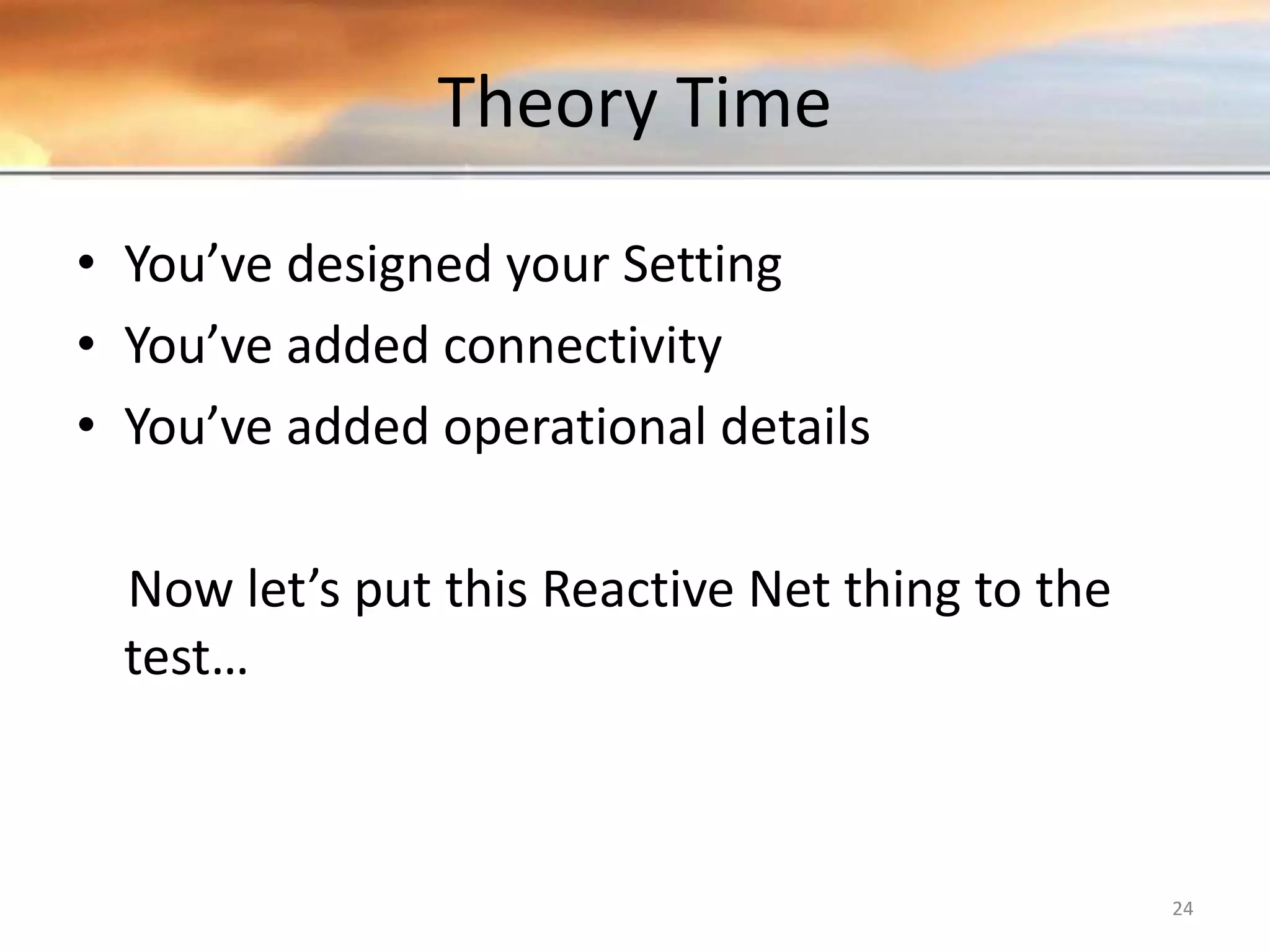 Theory Time

• You’ve designed your Setting
• You’ve added connectivity
• You’ve added operational details

Now let’s put this Reactive Net thing to the test…

24